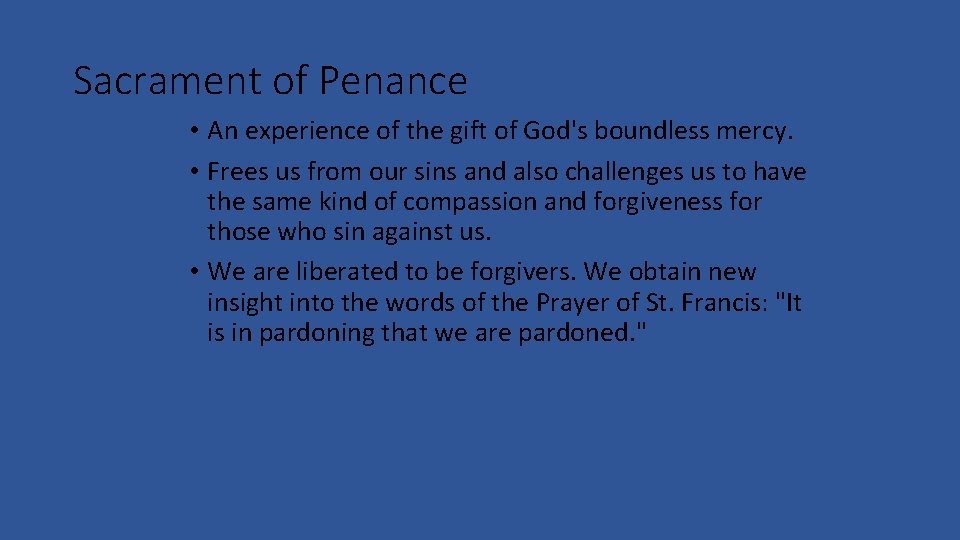 Sacrament of Penance

• An experience of the gift of God's boundless mercy.

• Frees us from our sins and also challenges us to have the same kind of compassion and forgiveness for those who sin against us.

• We are liberated to be forgivers. We obtain new insight into the words of the Prayer of St. Francis: "It is in pardoning that we are pardoned."